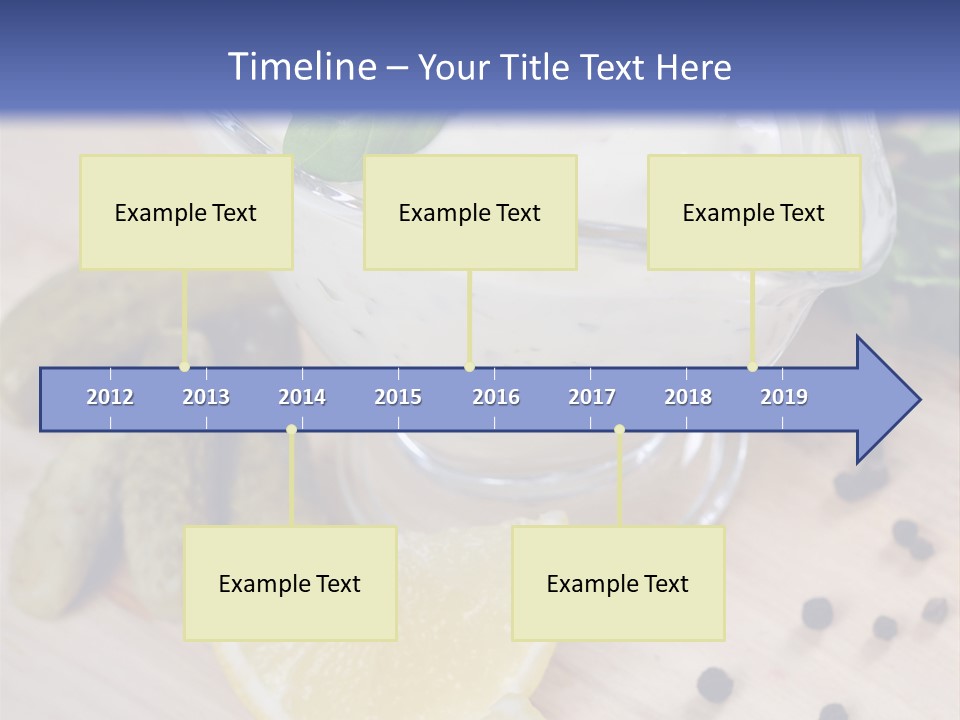 Timeline – Your Title Text Here

Example Text

Example Text

Example Text

2012 2013 2014 2015 2016 2017 2018 2019

Example Text

Example Text